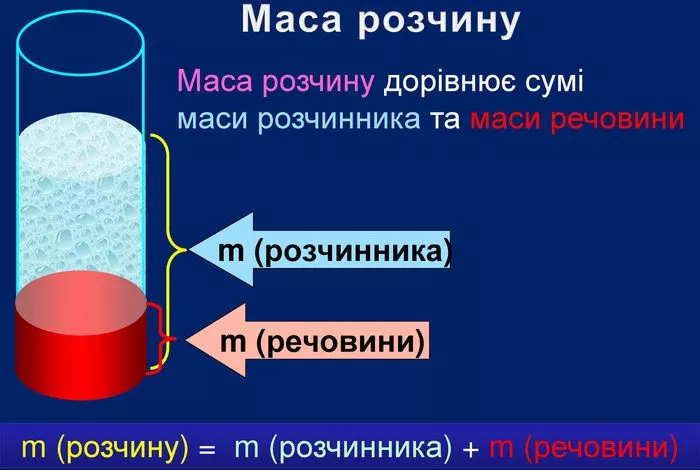 Маса розчину

Маса розчину дорівнює сумі маси розчинника та маси речовини

m (розчинника)

m (речовини)

m (розчину) = m (розчинника) + m (речовини)